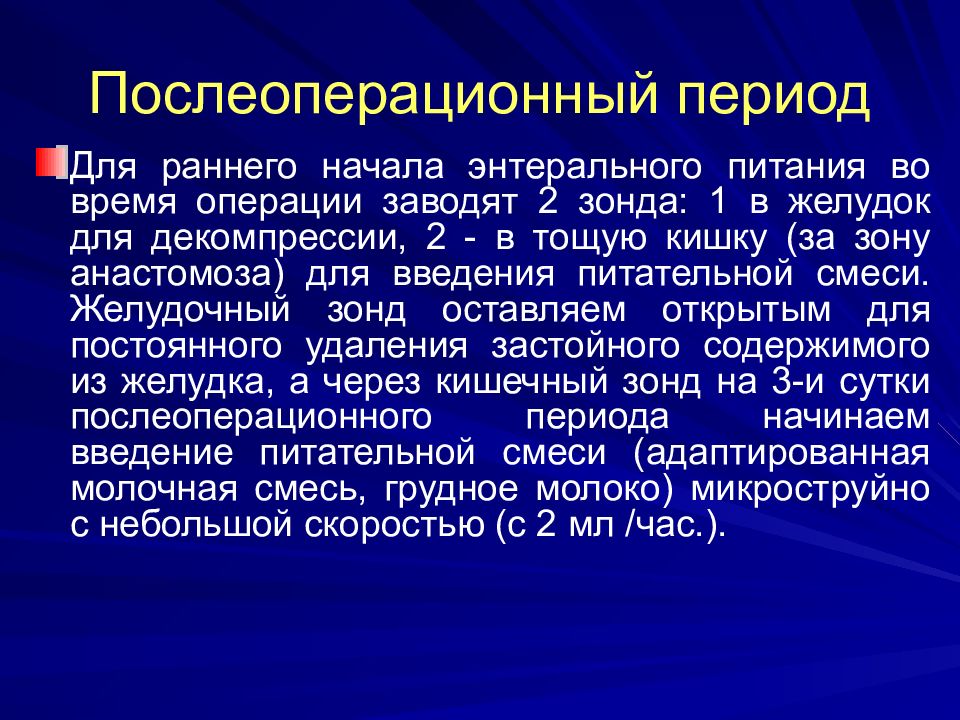 Послеоперационный период

Для раннего начала энтерального питания во время операции заводят 2 зонда: 1 в желудок для декомпрессии, 2 - в тощую кишку (за зону анастомоза) для введения питательной смеси. Желудочный зонд оставляем открытым для постоянного удаления застойного содержимого из желудка, а через кишечный зонд на 3-и сутки послеоперационного периода начинаем введение питательной смеси (адаптированная молочная смесь, грудное молоко) микроструйно с небольшой скоростью (с 2 мл /час.).